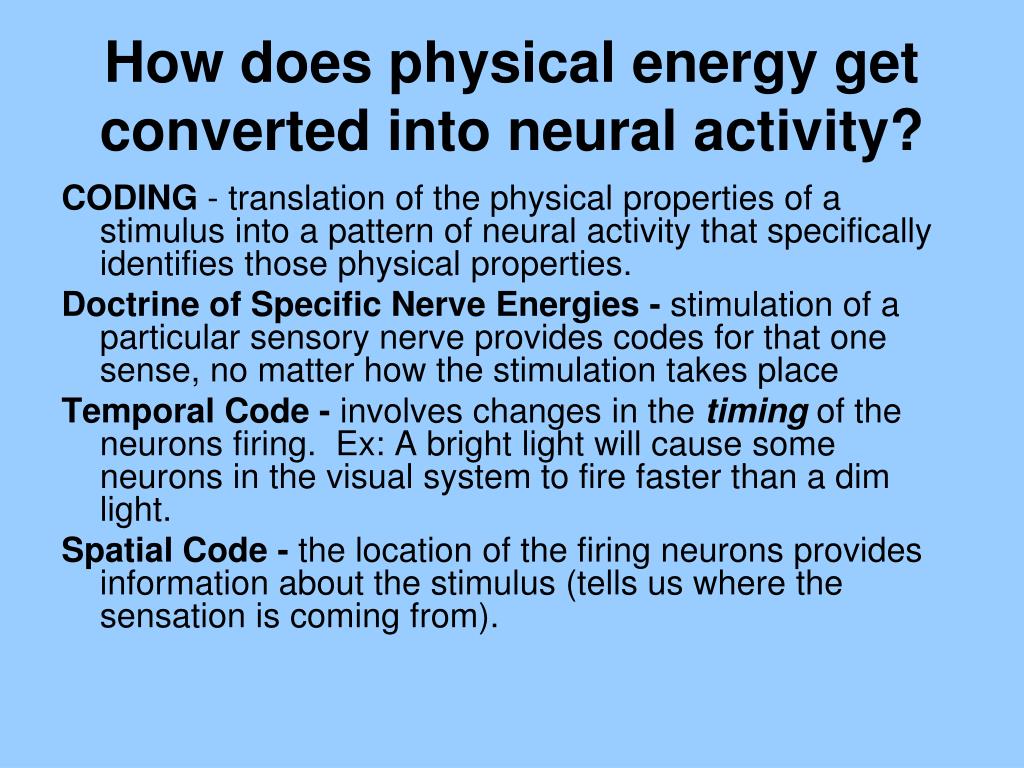 How does physical energy get converted into neural activity?

CODING - translation of the physical properties of a stimulus into a pattern of neural activity that specifically identifies those physical properties.

Doctrine of Specific Nerve Energies - stimulation of a particular sensory nerve provides codes for that one sense, no matter how the stimulation takes place

Temporal Code - involves changes in the timing of the neurons firing. Ex: A bright light will cause some neurons in the visual system to fire faster than a dim light.

Spatial Code - the location of the firing neurons provides information about the stimulus (tells us where the sensation is coming from).